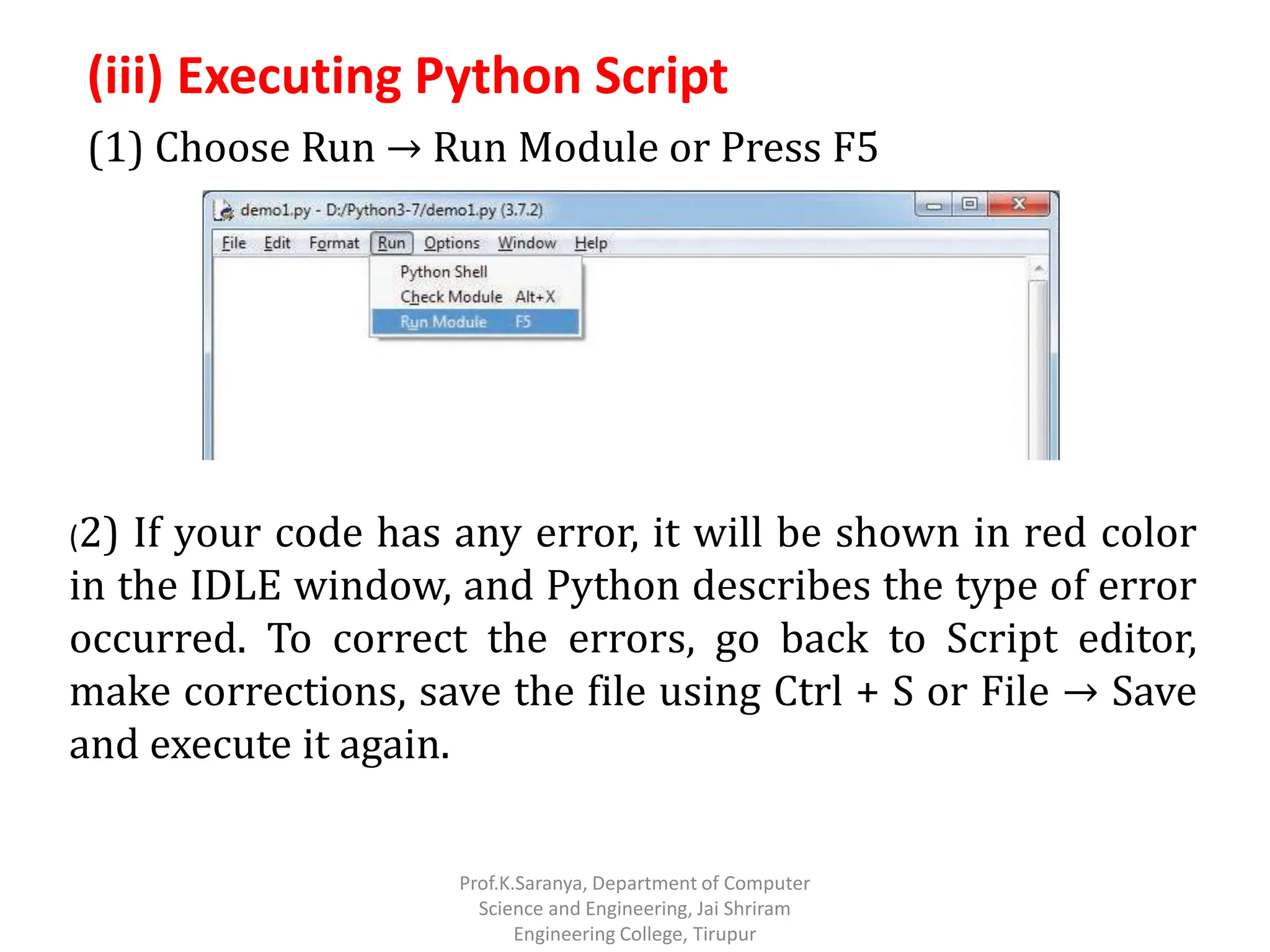 (iii) Executing Python Script

(1) Choose Run → Run Module or Press F5

demo1.py - D:/Python3-7/demo1.py (3.7.2)

File Edit Format Run Options Window Help

Python Shell
Check Module Alt+X
Run Module F5

(2) If your code has any error, it will be shown in red color in the IDLE window, and Python describes the type of error occurred. To correct the errors, go back to Script editor, make corrections, save the file using Ctrl + S or File → Save and execute it again.

Prof.K.Saranya, Department of Computer Science and Engineering, Jai Shriram Engineering College, Tirupur